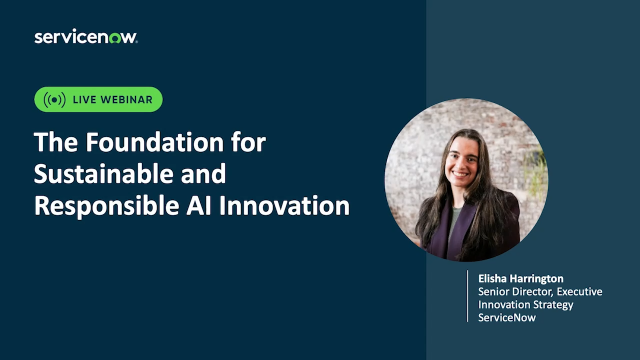 servicenow.

LIVE WEBINAR

The Foundation for Sustainable and Responsible AI Innovation

Elisha Harrington
Senior Director, Executive Innovation Strategy
ServiceNow